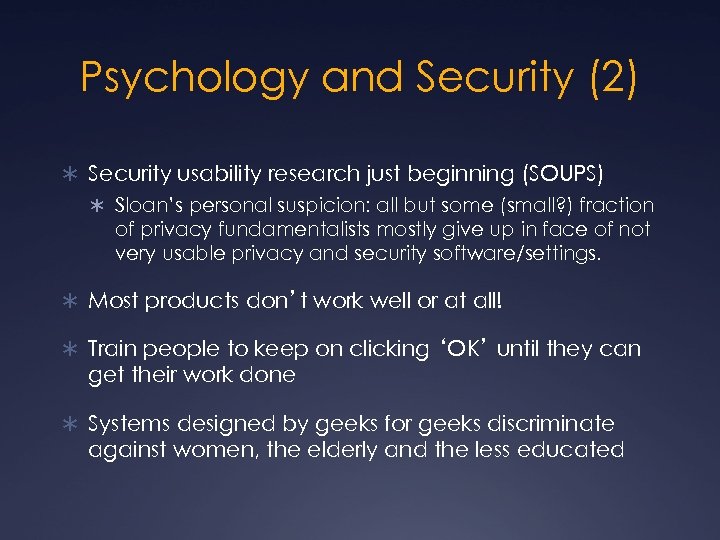 Psychology and Security (2)

* Security usability research just beginning (SOUPS)
  * Sloan's personal suspicion: all but some (small?) fraction of privacy fundamentalists mostly give up in face of not very usable privacy and security software/settings.
* Most products don't work well or at all!
* Train people to keep on clicking 'OK' until they can get their work done
* Systems designed by geeks for geeks discriminate against women, the elderly and the less educated